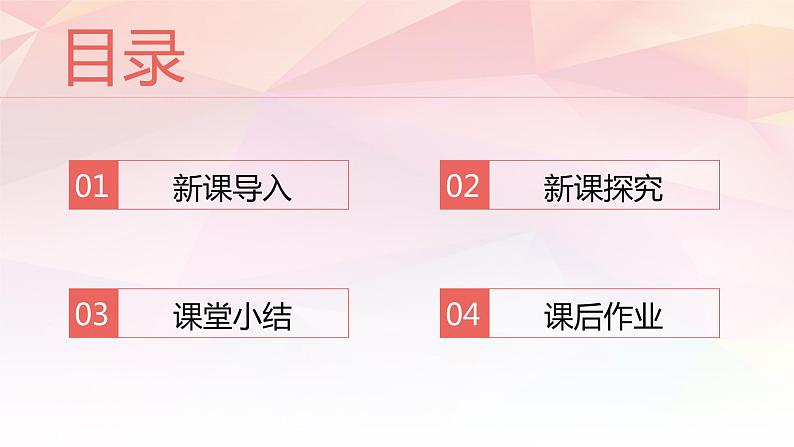 目录

01 新课导入

02 新课探究

03 课堂小结

04 课后作业